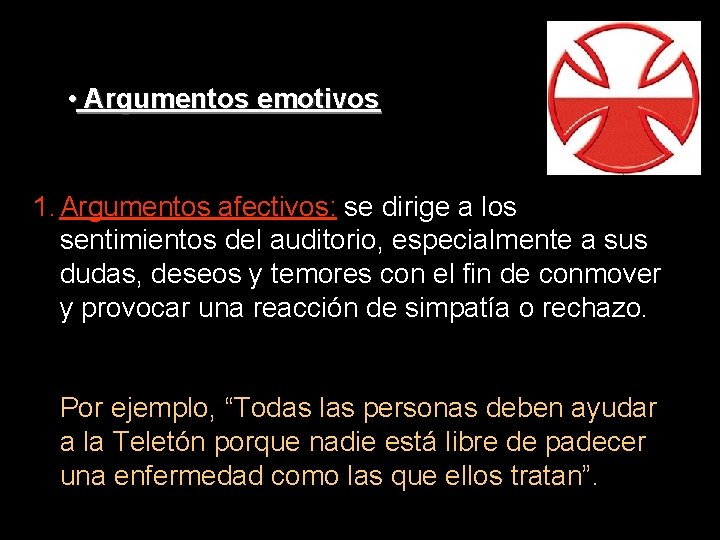 • Argumentos emotivos

1. Argumentos afectivos: se dirige a los sentimientos del auditorio, especialmente a sus dudas, deseos y temores con el fin de conmover y provocar una reacción de simpatía o rechazo.

Por ejemplo, “Todas las personas deben ayudar a la Teletón porque nadie está libre de padecer una enfermedad como las que ellos tratan”.